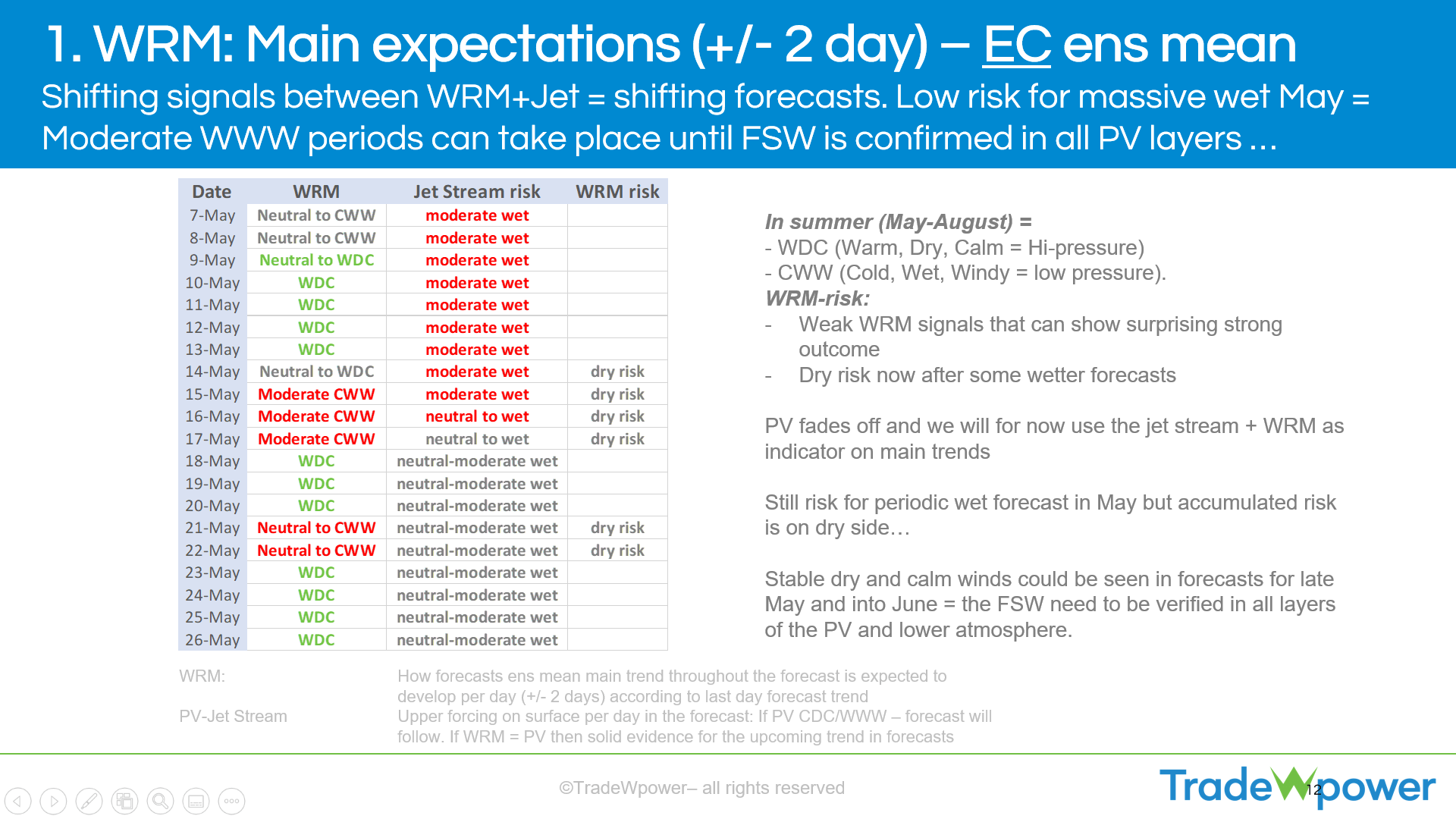 1. WRM: Main expectations (+/- 2 day) – EC ens mean

Shifting signals between WRM+Jet = shifting forecasts. Low risk for massive wet May = Moderate WWW periods can take place until FSW is confirmed in all PV layers …

| Date | WRM | Jet Stream risk | WRM risk |
|---|---|---|---|
| 7-May | Neutral to CWW | moderate wet | |
| 8-May | Neutral to CWW | moderate wet | |
| 9-May | Neutral to WDC | moderate wet | |
| 10-May | WDC | moderate wet | |
| 11-May | WDC | moderate wet | |
| 12-May | WDC | moderate wet | |
| 13-May | WDC | moderate wet | |
| 14-May | Neutral to WDC | moderate wet | dry risk |
| 15-May | Moderate CWW | moderate wet | dry risk |
| 16-May | Moderate CWW | neutral to wet | dry risk |
| 17-May | Moderate CWW | neutral to wet | dry risk |
| 18-May | WDC | neutral-moderate wet | |
| 19-May | WDC | neutral-moderate wet | |
| 20-May | WDC | neutral-moderate wet | |
| 21-May | Neutral to CWW | neutral-moderate wet | dry risk |
| 22-May | Neutral to CWW | neutral-moderate wet | dry risk |
| 23-May | WDC | neutral-moderate wet | |
| 24-May | WDC | neutral-moderate wet | |
| 25-May | WDC | neutral-moderate wet | |
| 26-May | WDC | neutral-moderate wet | |

In summer (May-August) =
- WDC (Warm, Dry, Calm = Hi-pressure)
- CWW (Cold, Wet, Windy = low pressure).
WRM-risk:
- Weak WRM signals that can show surprising strong outcome
- Dry risk now after some wetter forecasts

PV fades off and we will for now use the jet stream + WRM as indicator on main trends

Still risk for periodic wet forecast in May but accumulated risk is on dry side…

Stable dry and calm winds could be seen in forecasts for late May and into June = the FSW need to be verified in all layers of the PV and lower atmosphere.

WRM: How forecasts ens mean main trend throughout the forecast is expected to develop per day (+/- 2 days) according to last day forecast trend

PV-Jet Stream Upper forcing on surface per day in the forecast: If PV CDC/WWW – forecast will follow. If WRM = PV then solid evidence for the upcoming trend in forecasts

©TradeWpower– all rights reserved

TradeWpower

12